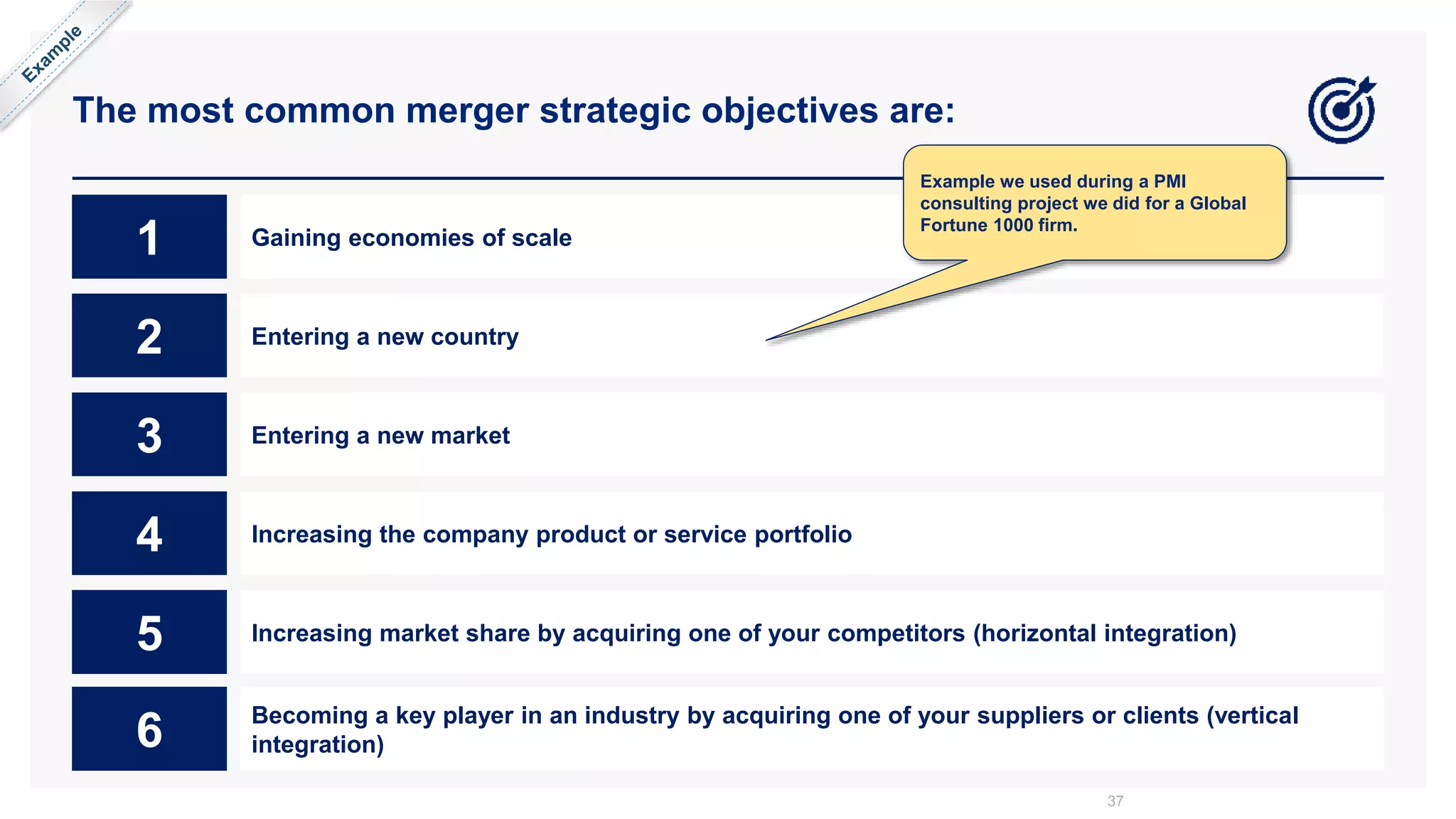 Example

The most common merger strategic objectives are:

Example we used during a PMI consulting project we did for a Global Fortune 1000 firm.

1 Gaining economies of scale

2 Entering a new country

3 Entering a new market

4 Increasing the company product or service portfolio

5 Increasing market share by acquiring one of your competitors (horizontal integration)

6 Becoming a key player in an industry by acquiring one of your suppliers or clients (vertical integration)

37